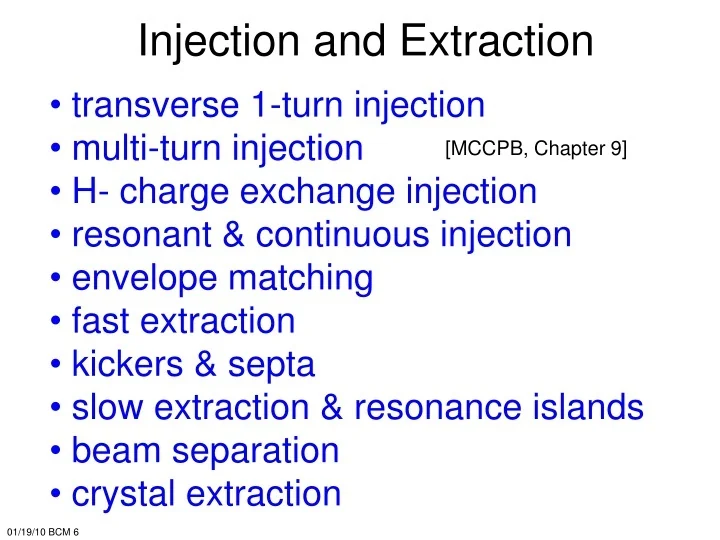 Injection and Extraction

• transverse 1-turn injection
• multi-turn injection [MCCPB, Chapter 9]
• H- charge exchange injection
• resonant & continuous injection
• envelope matching
• fast extraction
• kickers & septa
• slow extraction & resonance islands
• beam separation
• crystal extraction

01/19/10 BCM 6